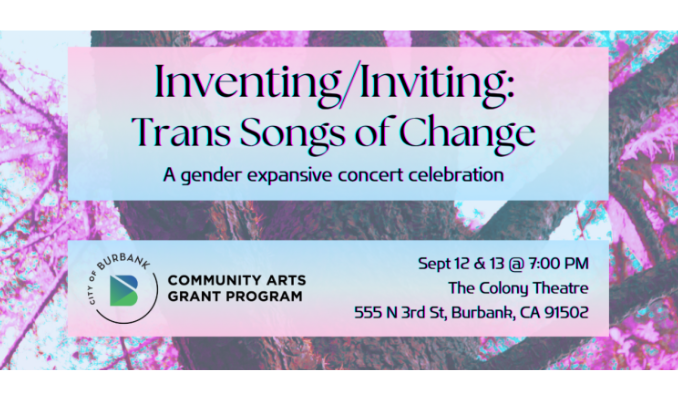 Inventing/Inviting:
Trans Songs of Change

A gender expansive concert celebration

CITY OF BURBANK
B
COMMUNITY ARTS GRANT PROGRAM

Sept 12 & 13 @ 7:00 PM
The Colony Theatre
555 N 3rd St, Burbank, CA 91502